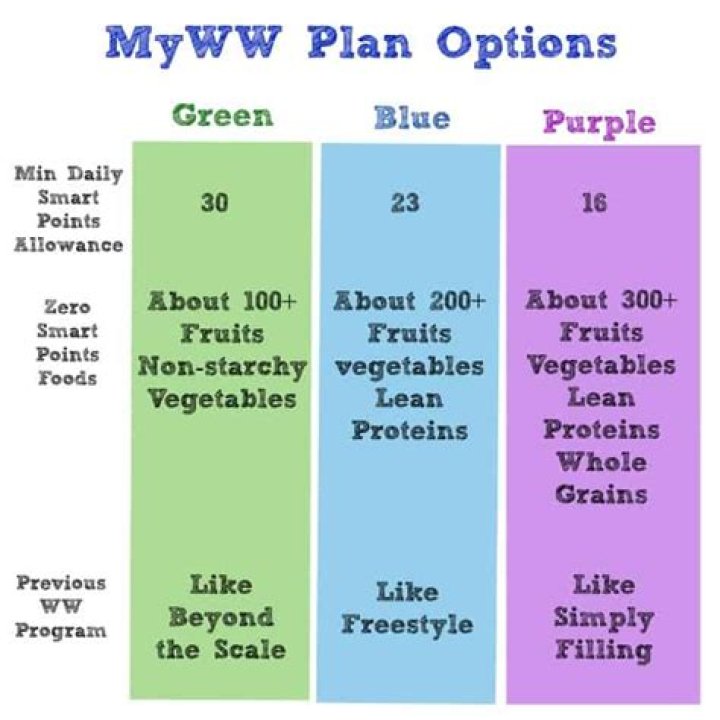 MyWW Plan Options

| | Green | Blue | Purple |
|---|---|---|---|
| Min Daily Smart Points Allowance | 30 | 23 | 16 |
| Zero Smart Points Foods | About 100+ Fruits Non-starchy Vegetables | About 200+ Fruits vegetables Lean Proteins | About 300+ Fruits Vegetables Lean Proteins Whole Grains |
| Previous WW Program | Like Beyond the Scale | Like Freestyle | Like Simply Filling |